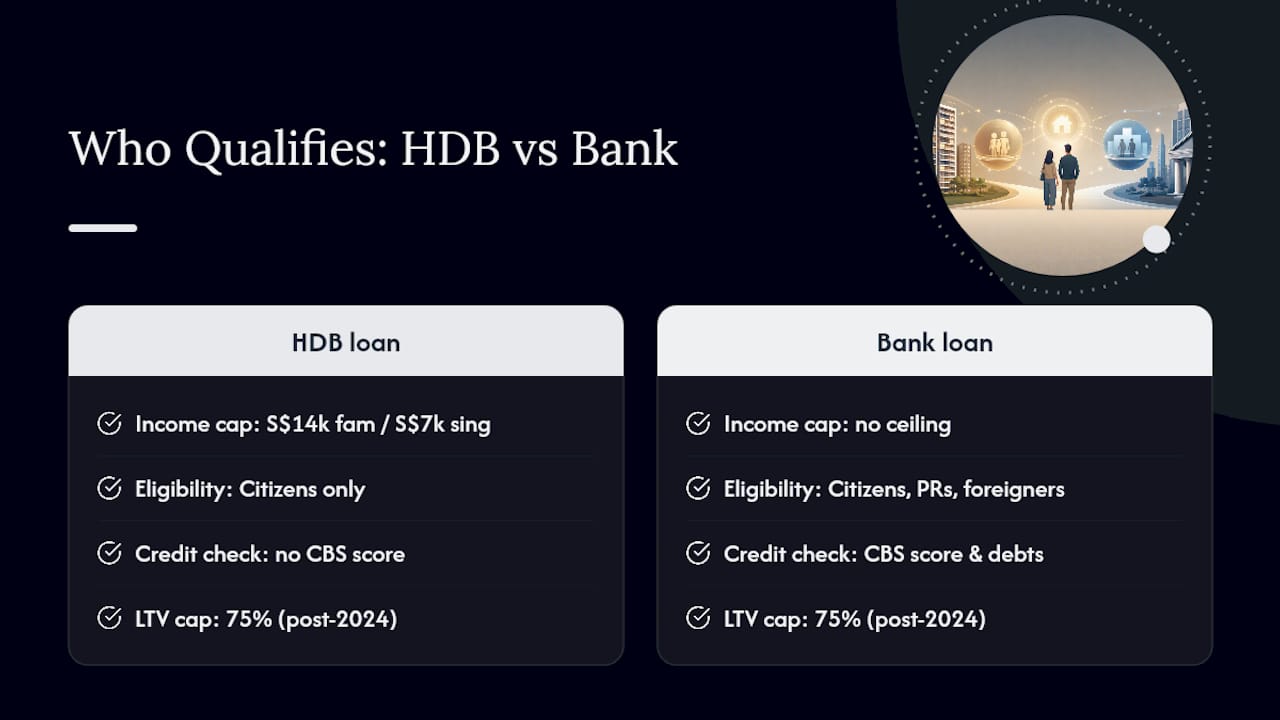 Who Qualifies: HDB vs Bank

HDB loan

Income cap: S$14k fam / S$7k sing

Eligibility: Citizens only

Credit check: no CBS score

LTV cap: 75% (post-2024)

Bank loan

Income cap: no ceiling

Eligibility: Citizens, PRs, foreigners

Credit check: CBS score & debts

LTV cap: 75% (post-2024)